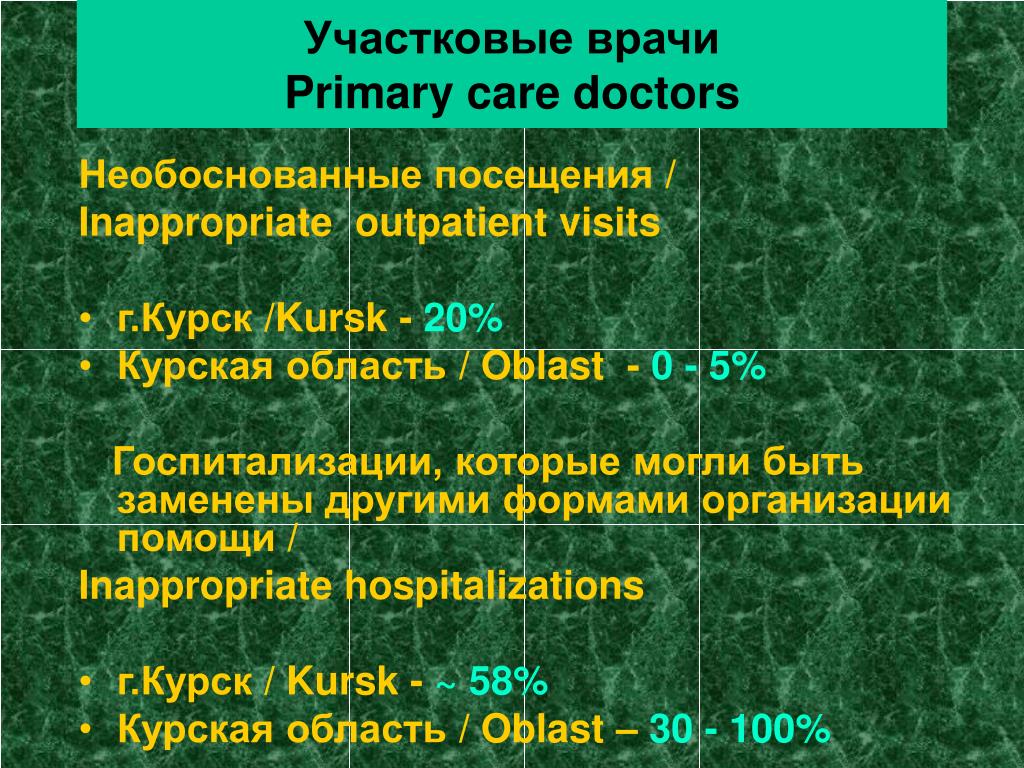 Участковые врачи
Primary care doctors

Необоснованные посещения /
Inappropriate outpatient visits

• г.Курск /Kursk - 20%
• Курская область / Oblast - 0 - 5%

Госпитализации, которые могли быть заменены другими формами организации помощи /
Inappropriate hospitalizations

• г.Курск / Kursk - ~ 58%
• Курская область / Oblast – 30 - 100%